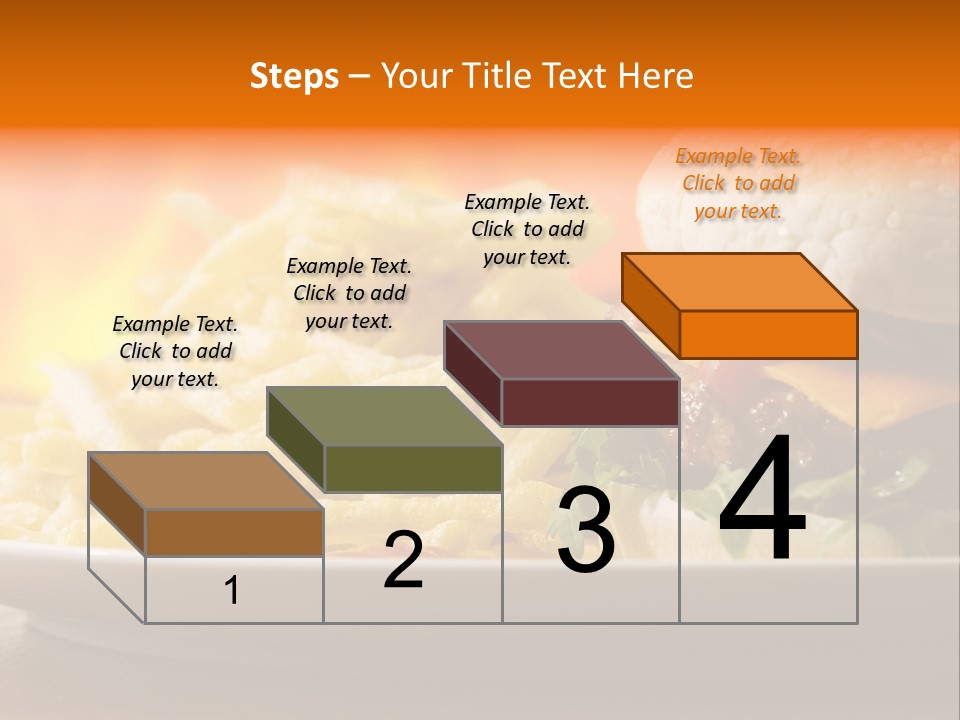 Steps – Your Title Text Here

Example Text. Click to add your text.

Example Text. Click to add your text.

Example Text. Click to add your text.

Example Text. Click to add your text.

1

2

3

4